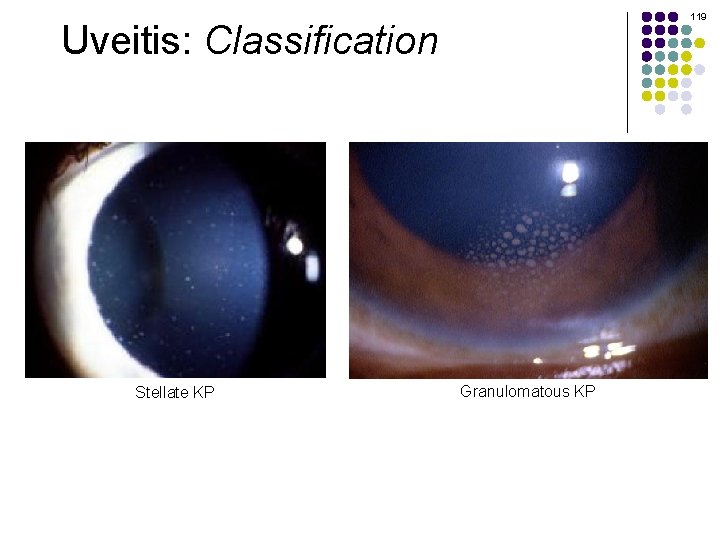 Uveitis: Classification

119

Stellate KP

Granulomatous KP